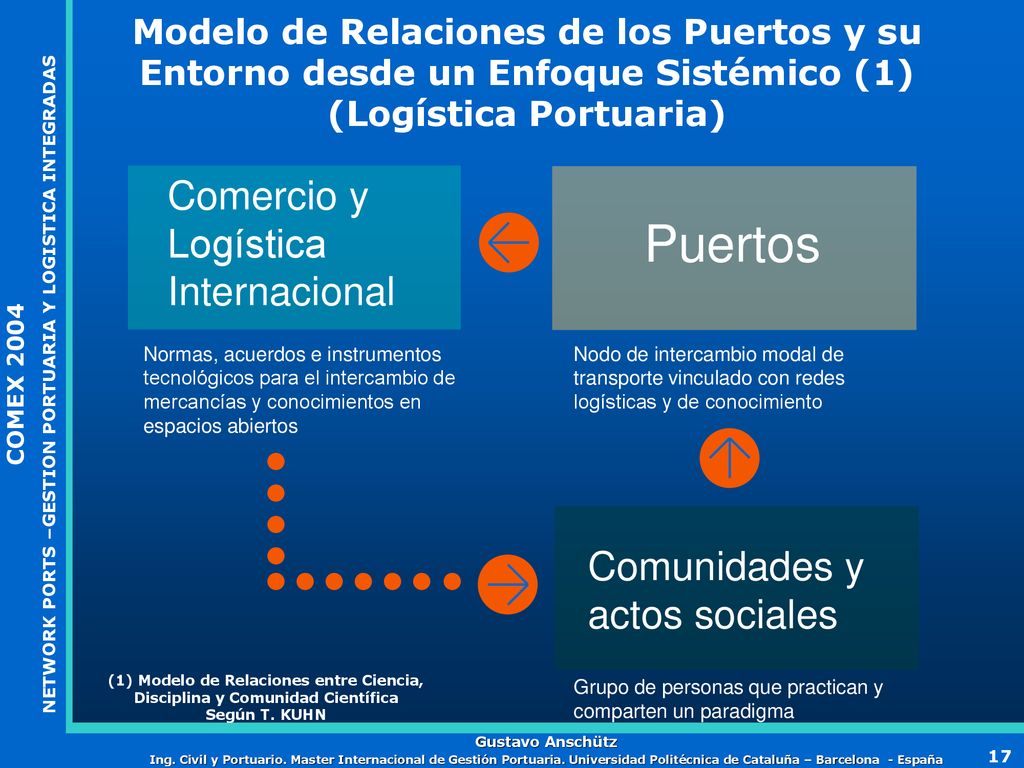 COMEX 2004

NETWORK PORTS –GESTION PORTUARIA Y LOGISTICA INTEGRADAS

Modelo de Relaciones de los Puertos y su Entorno desde un Enfoque Sistémico (1) (Logística Portuaria)

Comercio y Logística Internacional

Puertos

Normas, acuerdos e instrumentos tecnológicos para el intercambio de mercancías y conocimientos en espacios abiertos

Nodo de intercambio modal de transporte vinculado con redes logísticas y de conocimiento

Comunidades y actos sociales

(1) Modelo de Relaciones entre Ciencia, Disciplina y Comunidad Científica Según T. KUHN

Grupo de personas que practican y comparten un paradigma

Gustavo Anschütz

Ing. Civil y Portuario. Master Internacional de Gestión Portuaria. Universidad Politécnica de Cataluña – Barcelona - España

17